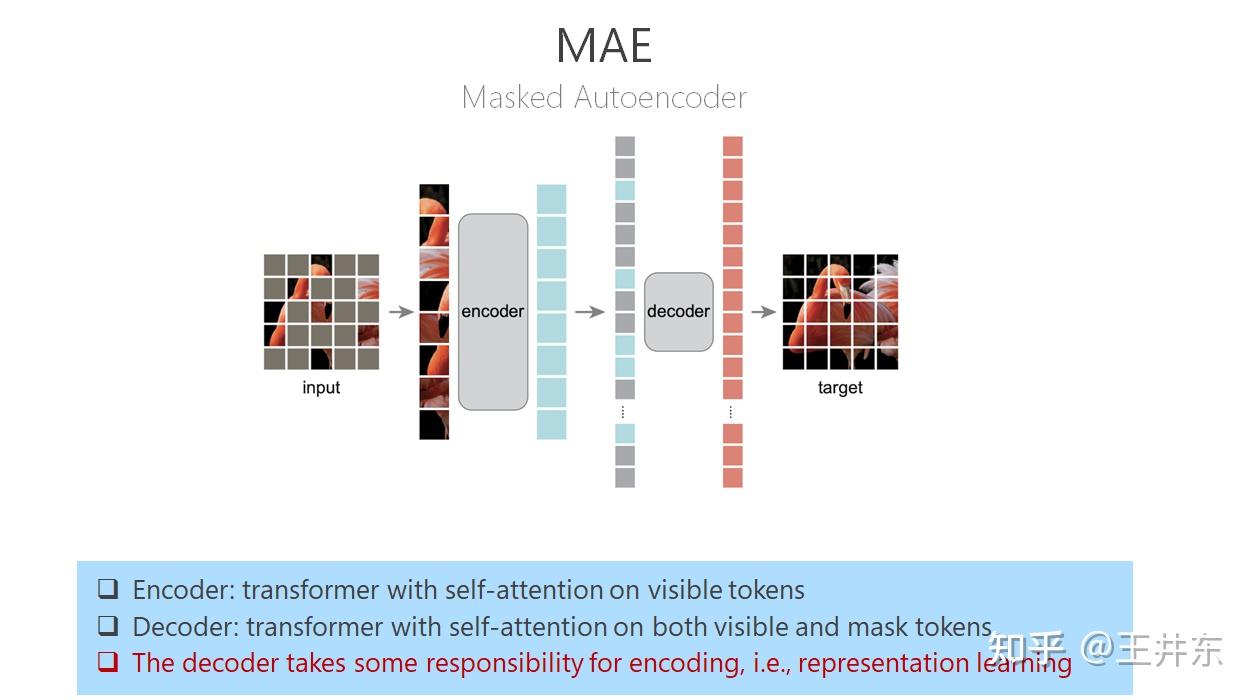 MAE

Masked Autoencoder

input

encoder

decoder

target

❑ Encoder: transformer with self-attention on visible tokens
❑ Decoder: transformer with self-attention on both visible and mask tokens
❑ The decoder takes some responsibility for encoding, i.e., representation learning

知乎 @王井东